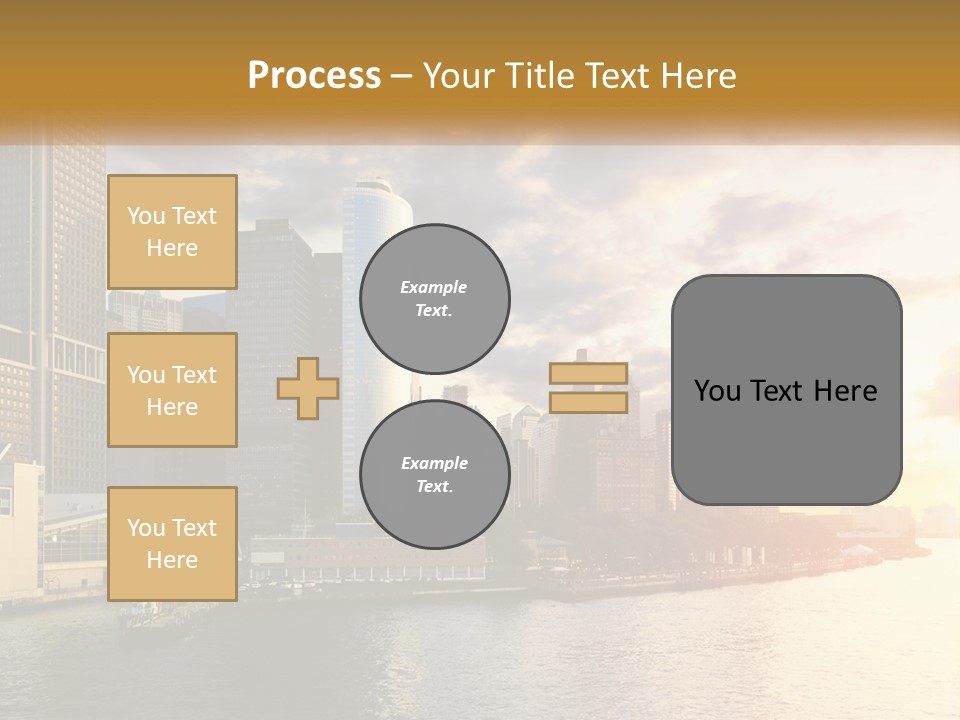 Process – Your Title Text Here

You Text Here

You Text Here

You Text Here

Example Text.

Example Text.

You Text Here